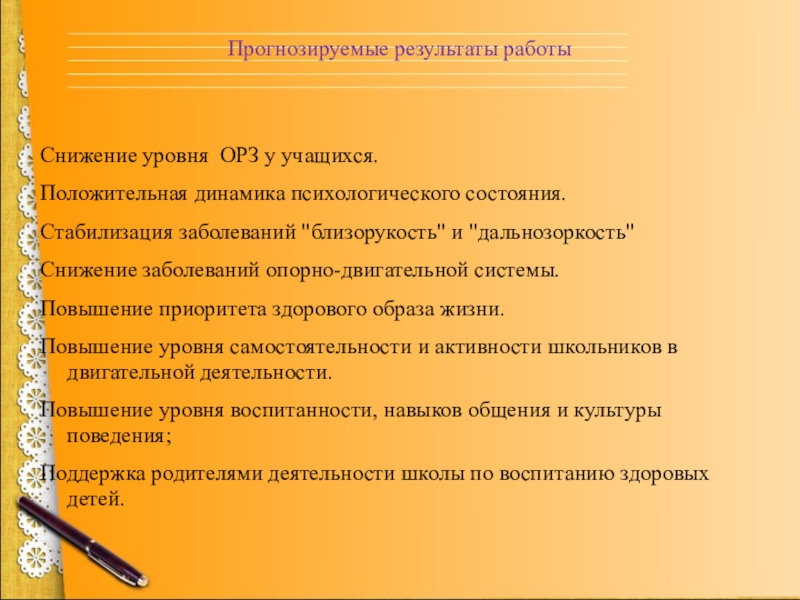 Прогнозируемые результаты работы

Снижение уровня ОРЗ у учащихся.

Положительная динамика психологического состояния.

Стабилизация заболеваний "близорукость" и "дальнозоркость"

Снижение заболеваний опорно-двигательной системы.

Повышение приоритета здорового образа жизни.

Повышение уровня самостоятельности и активности школьников в двигательной деятельности.

Повышение уровня воспитанности, навыков общения и культуры поведения;

Поддержка родителями деятельности школы по воспитанию здоровых детей.